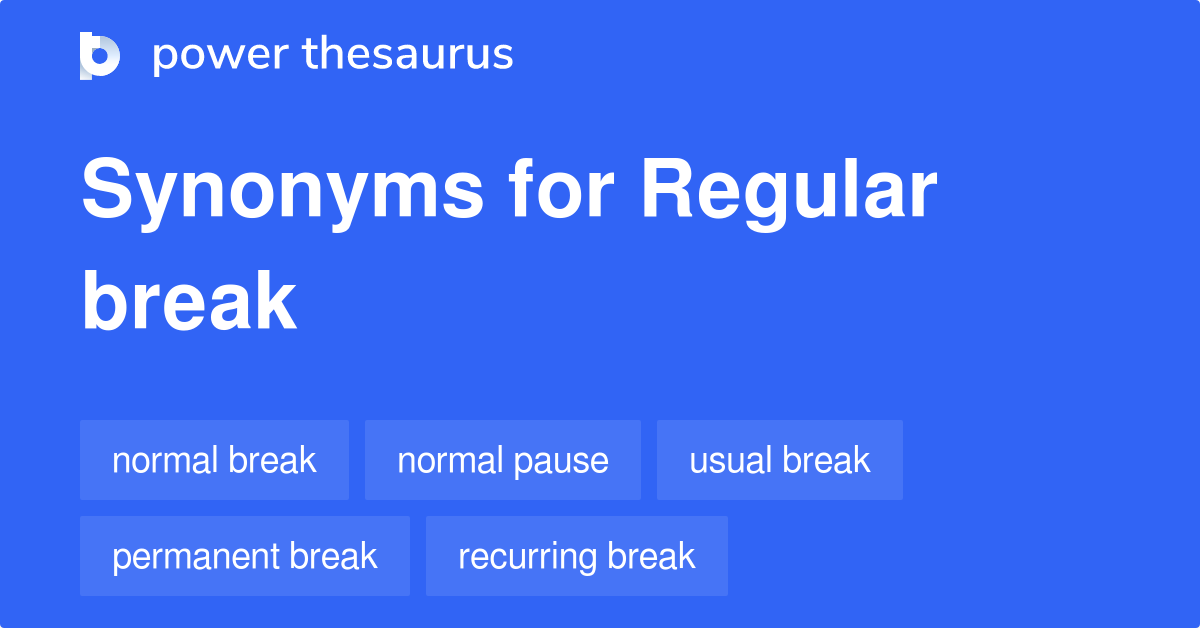 power thesaurus

Synonyms for Regular break

normal break
normal pause
usual break
permanent break
recurring break